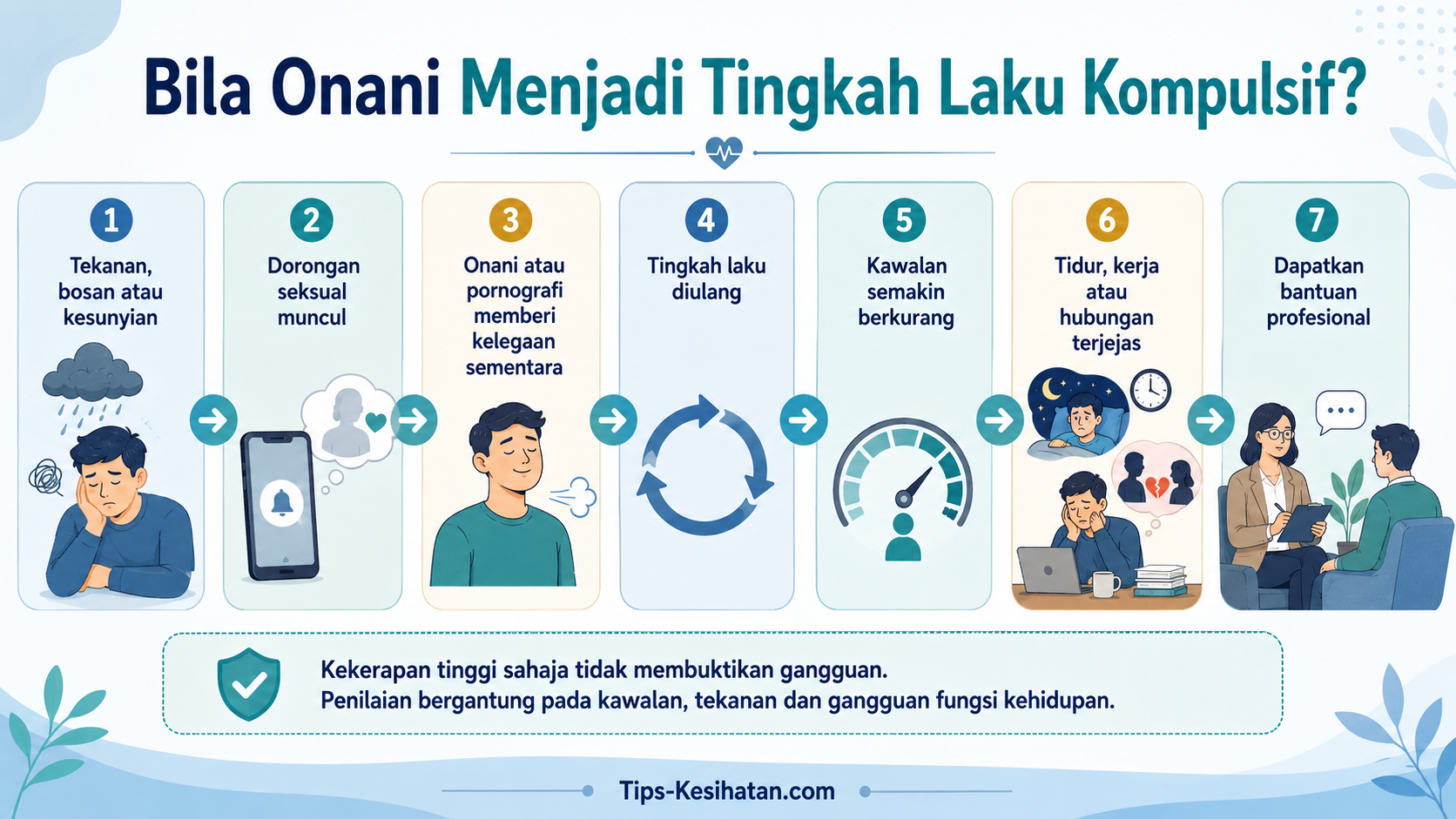 Bila Onani Menjadi Tingkah Laku Kompulsif?

1
Tekanan, bosan atau kesunyian

2
Dorongan seksual muncul

3
Onani atau pornografi memberi kelegaan sementara

4
Tingkah laku diulang

5
Kawalan semakin berkurang

6
Tidur, kerja atau hubungan terjejas

7
Dapatkan bantuan profesional

Kekerapan tinggi sahaja tidak membuktikan gangguan.
Penilaian bergantung pada kawalan, tekanan dan gangguan fungsi kehidupan.

Tips-Kesihatan.com